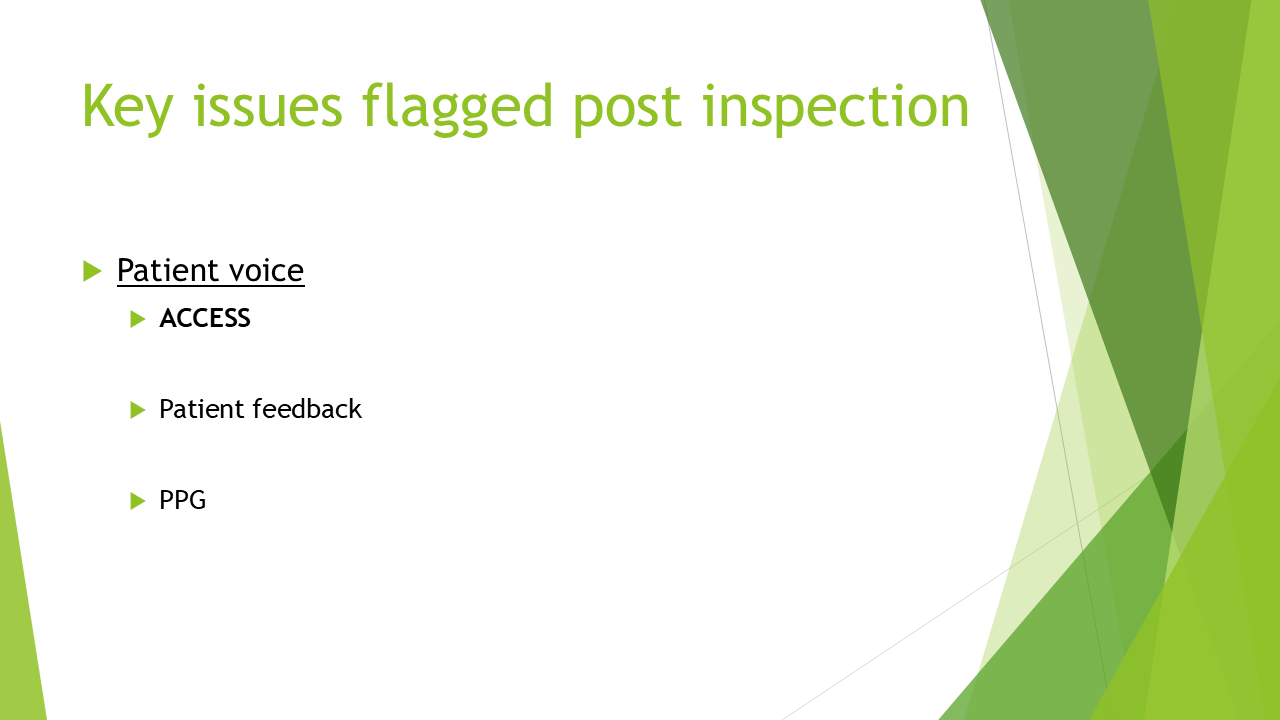 Key issues flagged post inspection

Patient voice

ACCESS

Patient feedback

PPG